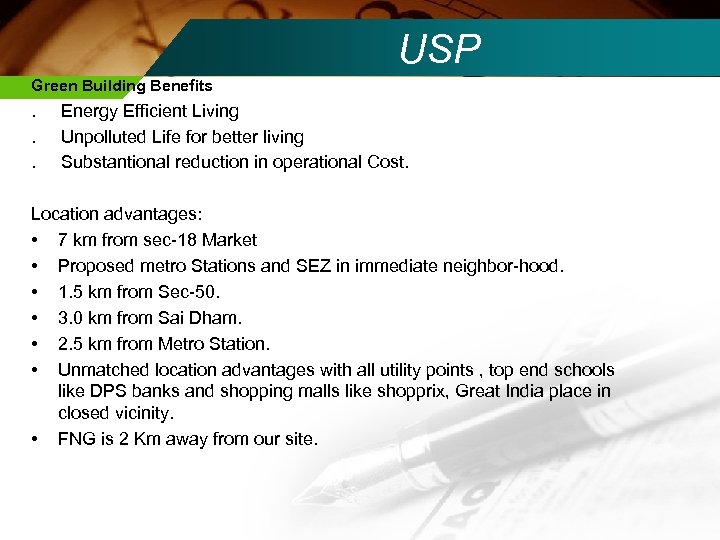 USP

Green Building Benefits

. Energy Efficient Living
. Unpolluted Life for better living
. Substantional reduction in operational Cost.

Location advantages:

• 7 km from sec-18 Market
• Proposed metro Stations and SEZ in immediate neighbor-hood.
• 1.5 km from Sec-50.
• 3.0 km from Sai Dham.
• 2.5 km from Metro Station.
• Unmatched location advantages with all utility points , top end schools like DPS banks and shopping malls like shopprix, Great India place in closed vicinity.
• FNG is 2 Km away from our site.